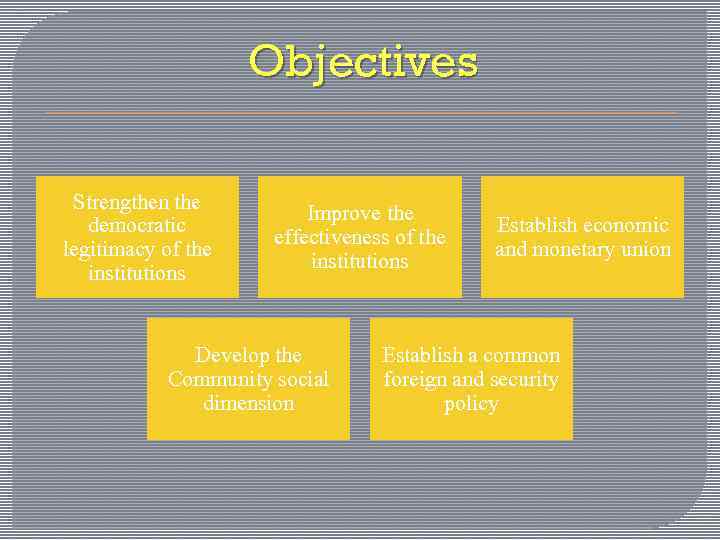 Objectives

Strengthen the democratic legitimacy of the institutions

Improve the effectiveness of the institutions

Establish economic and monetary union

Develop the Community social dimension

Establish a common foreign and security policy